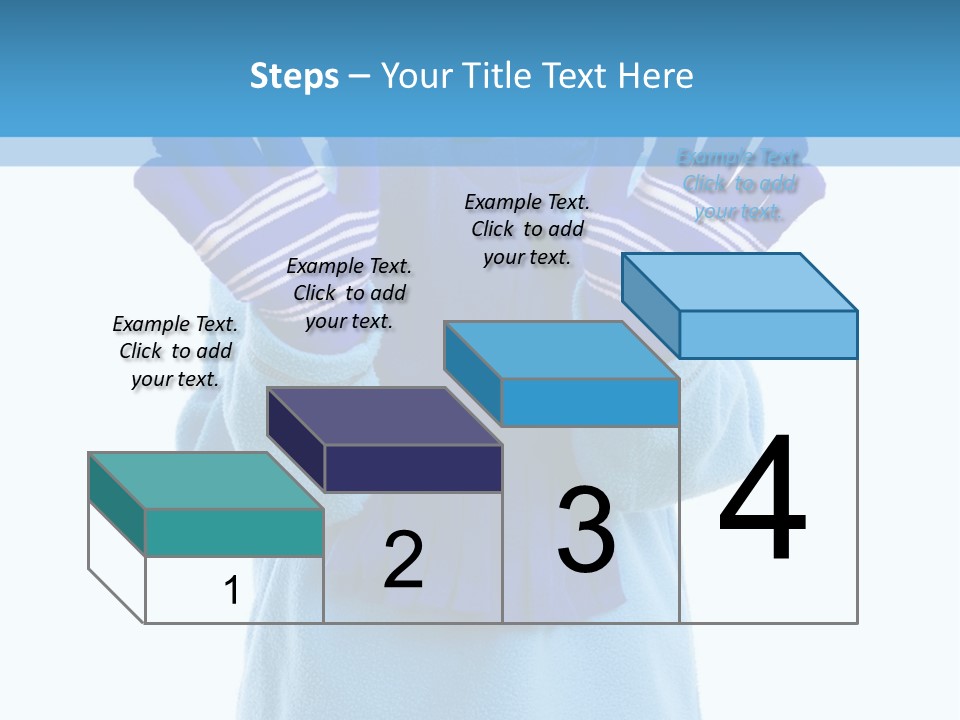 Steps – Your Title Text Here

Example Text. Click to add your text.

Example Text. Click to add your text.

Example Text. Click to add your text.

Example Text. Click to add your text.

1

2

3

4